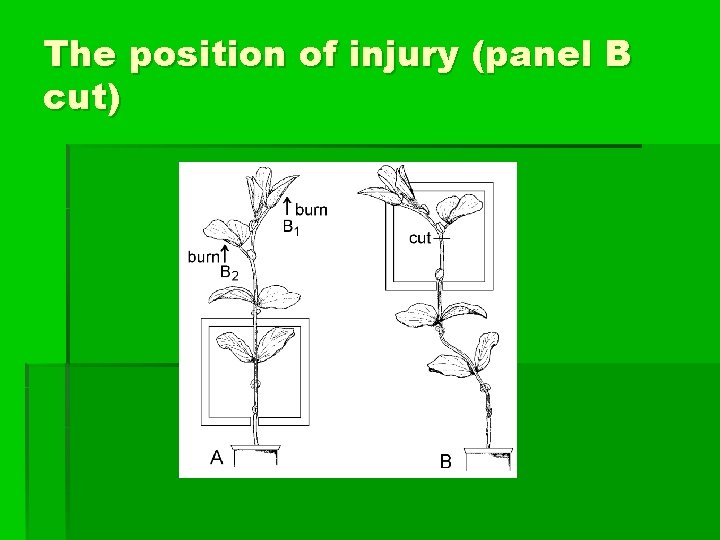 The position of injury (panel B cut)

burn
$B_1$
burn
$B_2$
A
cut
B